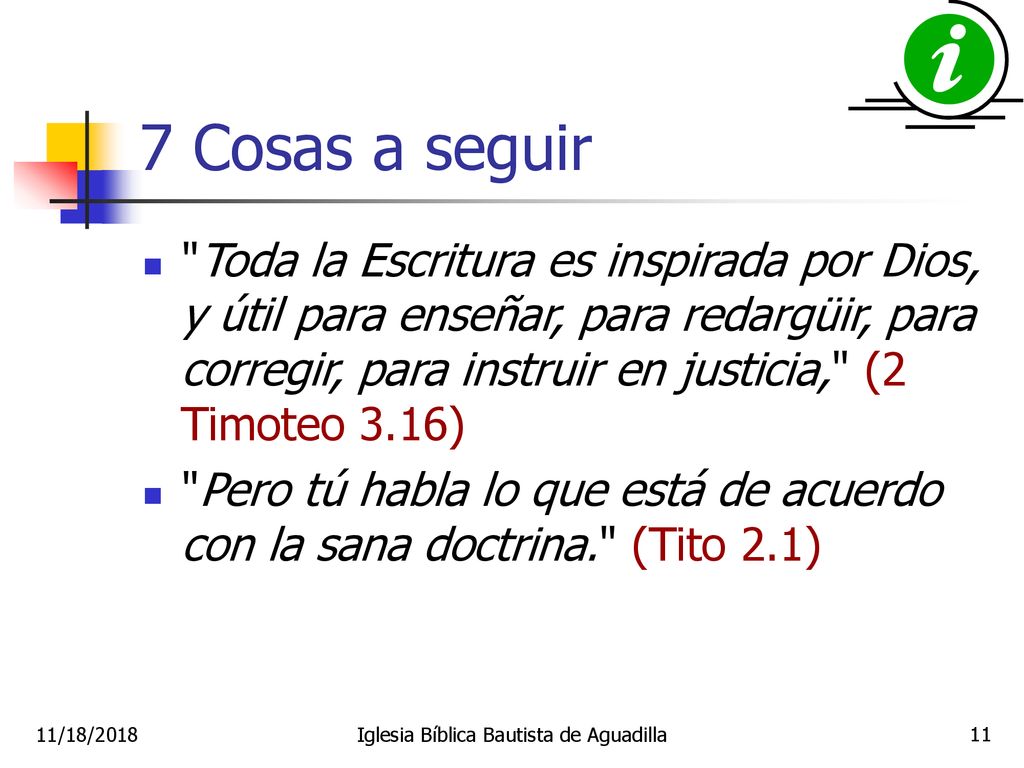 i

7 Cosas a seguir

"Toda la Escritura es inspirada por Dios, y útil para enseñar, para redargüir, para corregir, para instruir en justicia," (2 Timoteo 3.16)

"Pero tú habla lo que está de acuerdo con la sana doctrina." (Tito 2.1)

11/18/2018 Iglesia Bíblica Bautista de Aguadilla 11